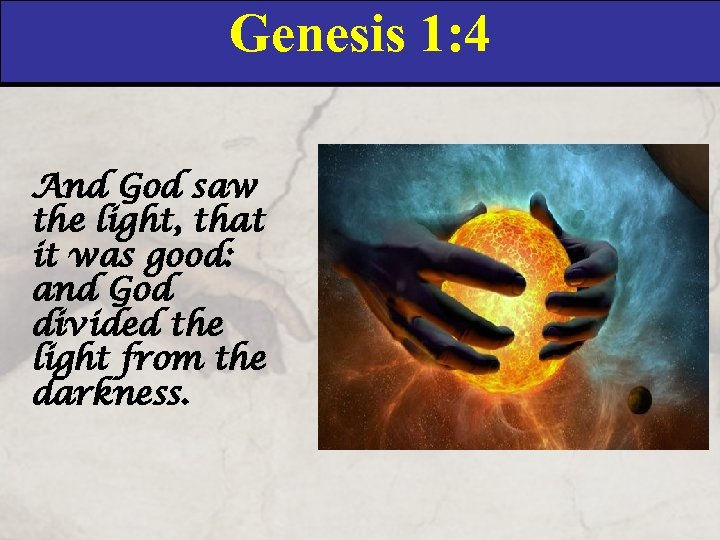 Genesis 1:4

And God saw the light, that it was good: and God divided the light from the darkness.